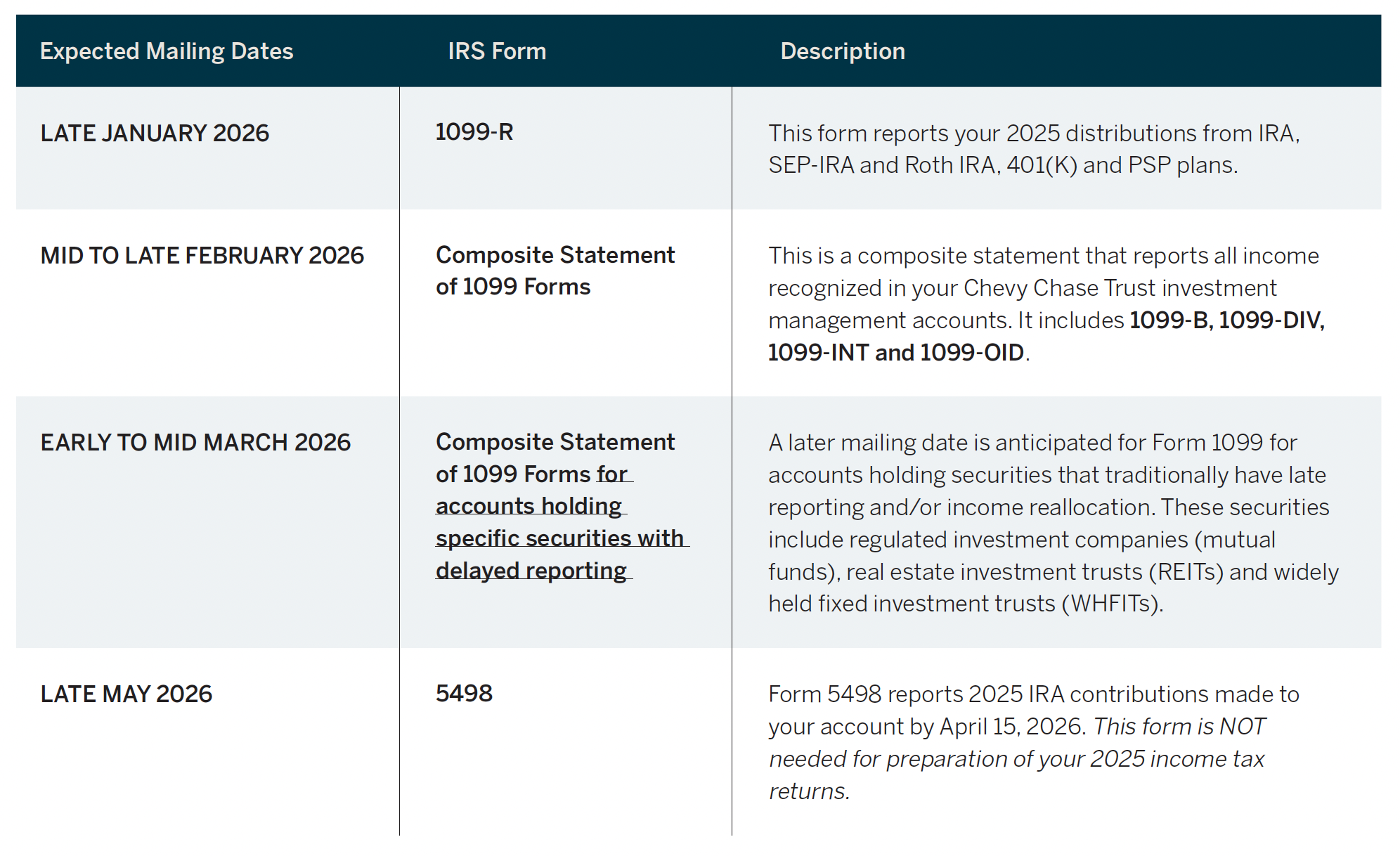 | Expected Mailing Dates | IRS Form | Description |
|---|---|---|
| LATE JANUARY 2026 | 1099-R | This form reports your 2025 distributions from IRA, SEP-IRA and Roth IRA, 401(K) and PSP plans. |
| MID TO LATE FEBRUARY 2026 | Composite Statement of 1099 Forms | This is a composite statement that reports all income recognized in your Chevy Chase Trust investment management accounts. It includes 1099-B, 1099-DIV, 1099-INT and 1099-OID. |
| EARLY TO MID MARCH 2026 | Composite Statement of 1099 Forms for accounts holding specific securities with delayed reporting | A later mailing date is anticipated for Form 1099 for accounts holding securities that traditionally have late reporting and/or income reallocation. These securities include regulated investment companies (mutual funds), real estate investment trusts (REITs) and widely held fixed investment trusts (WHFITs). |
| LATE MAY 2026 | 5498 | Form 5498 reports 2025 IRA contributions made to your account by April 15, 2026. This form is NOT needed for preparation of your 2025 income tax returns. |